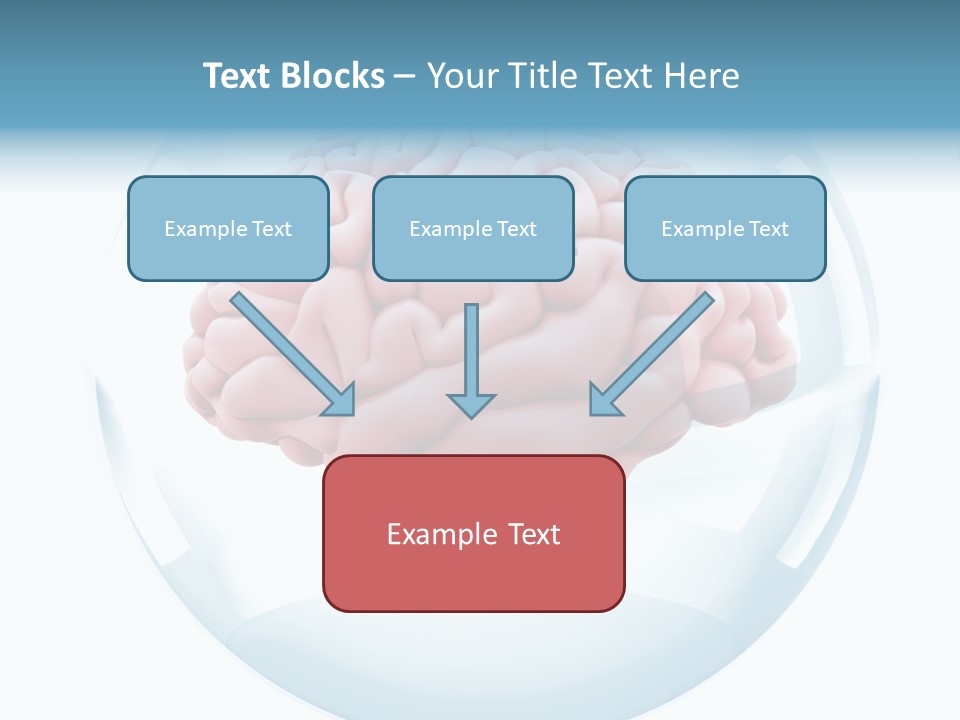 Text Blocks – Your Title Text Here

Example Text

Example Text

Example Text

Example Text